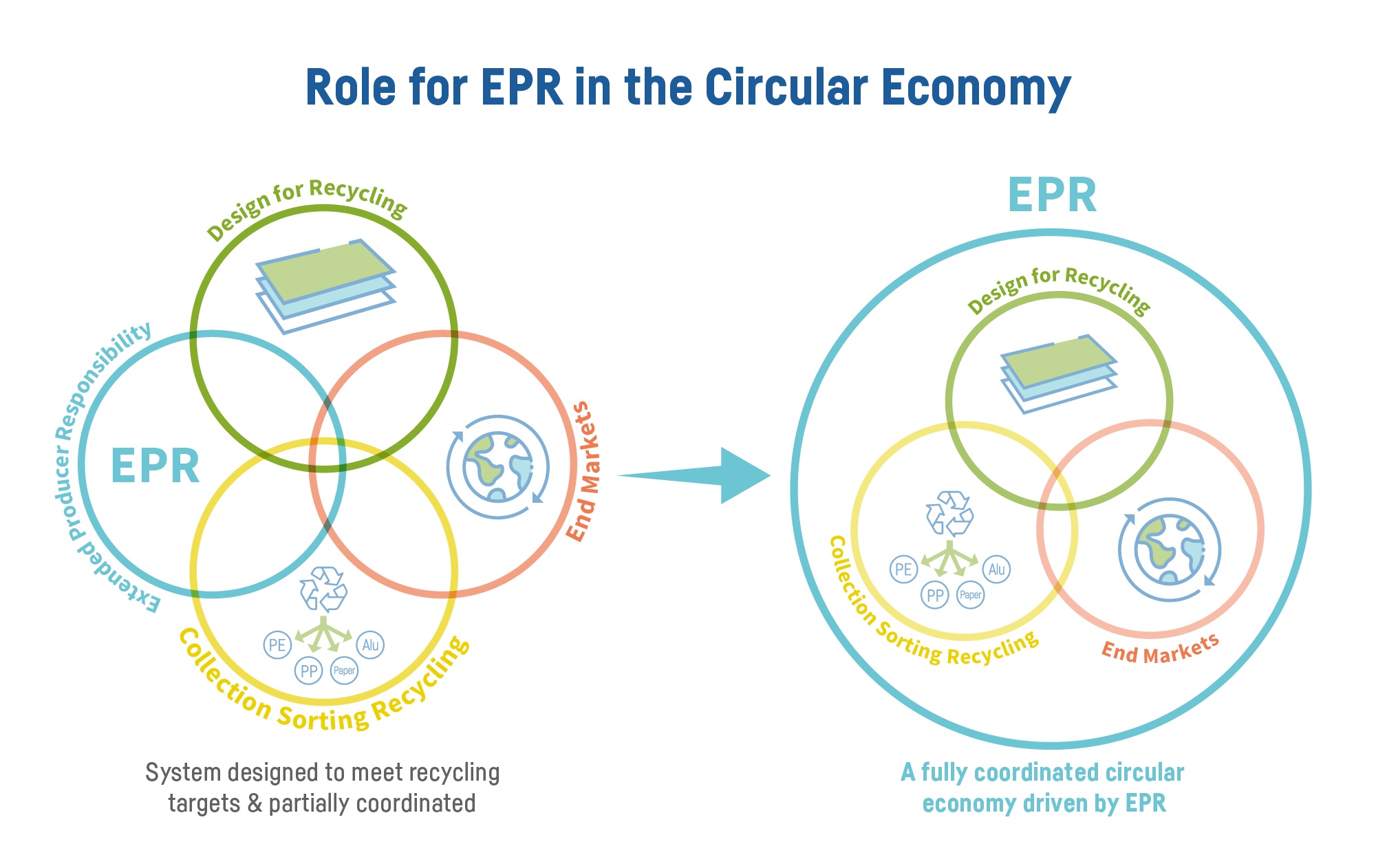 Role for EPR in the Circular Economy

Design for Recycling

Extended Producer Responsibility

EPR

End Markets

PE

Alu

PP

Paper

Collection Sorting Recycling

System designed to meet recycling targets & partially coordinated

EPR

Design for Recycling

PE

Alu

PP

Paper

Collection Sorting Recycling

End Markets

A fully coordinated circular economy driven by EPR